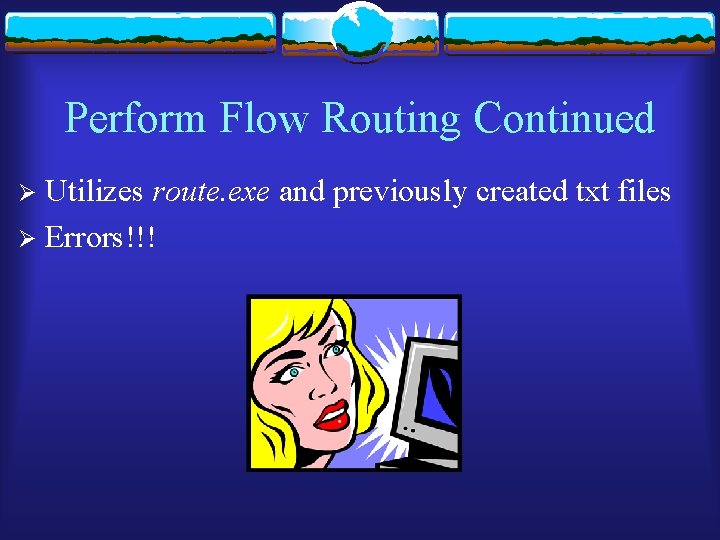 Perform Flow Routing Continued

➢ Utilizes route.exe and previously created txt files

➢ Errors!!!